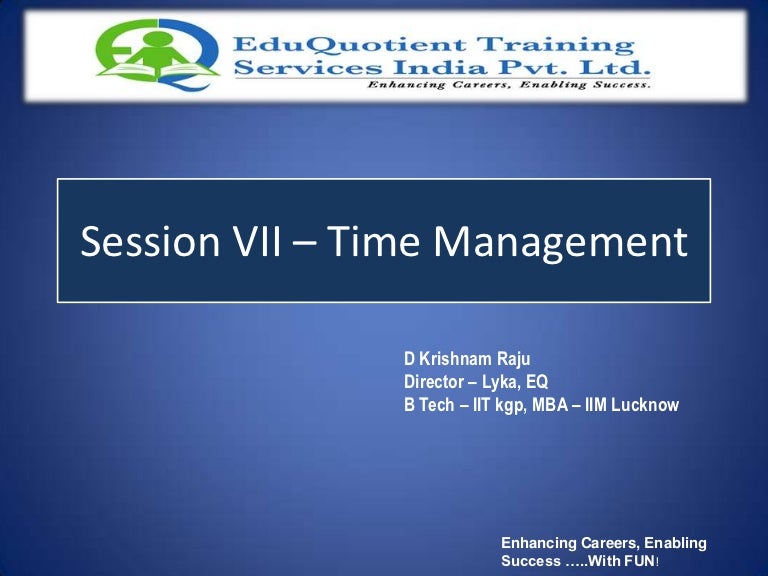 EduQuotient Training Services India Pvt. Ltd.
Enhancing Careers, Enabling Success.

Session VII – Time Management

D Krishnam Raju
Director – Lyka, EQ
B Tech – IIT kgp, MBA – IIM Lucknow

Enhancing Careers, Enabling Success …..With FUN!